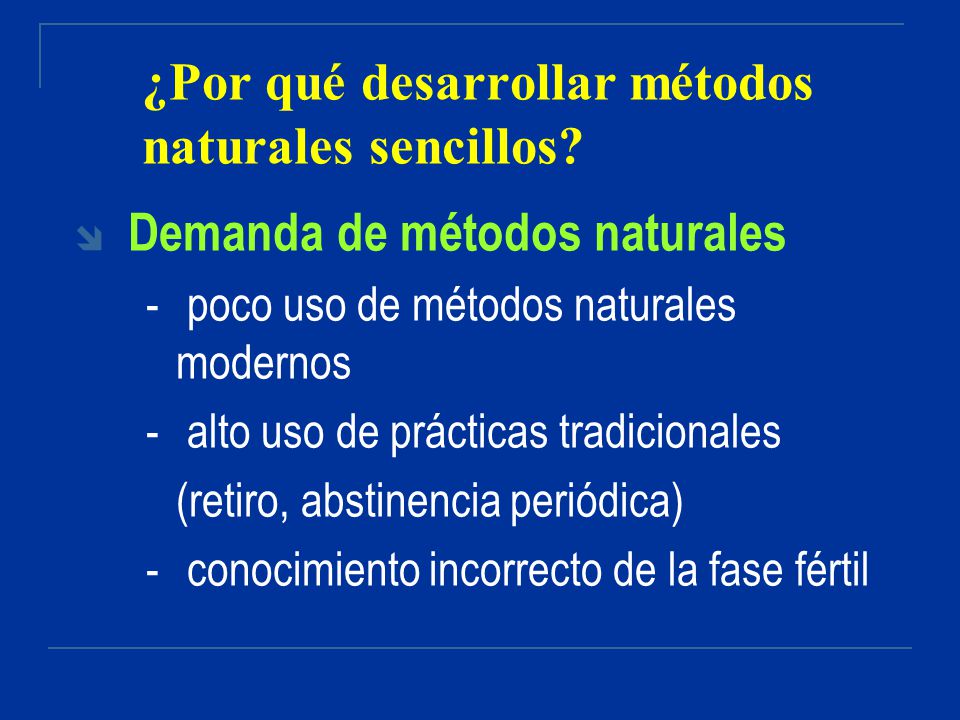 ¿Por qué desarrollar métodos naturales sencillos?

Demanda de métodos naturales

- poco uso de métodos naturales modernos

- alto uso de prácticas tradicionales (retiro, abstinencia periódica)

- conocimiento incorrecto de la fase fértil